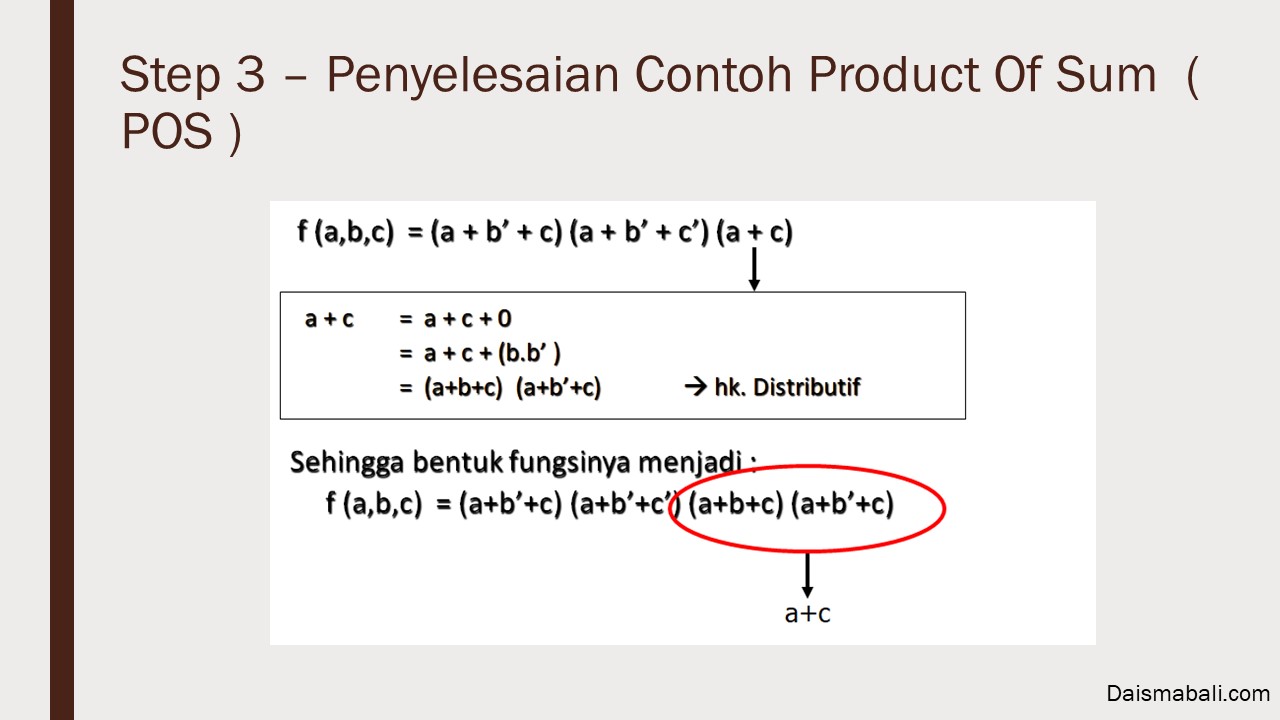 Step 3 – Penyelesaian Contoh Product Of Sum ( POS )

f (a,b,c) = (a + b' + c) (a + b' + c') (a + c)

a + c = a + c + 0
= a + c + (b.b' )
= (a+b+c) (a+b'+c) → hk. Distributif

Sehingga bentuk fungsinya menjadi :
f (a,b,c) = (a+b'+c) (a+b'+c') (a+b+c) (a+b'+c)

a+c

Daismabali.com